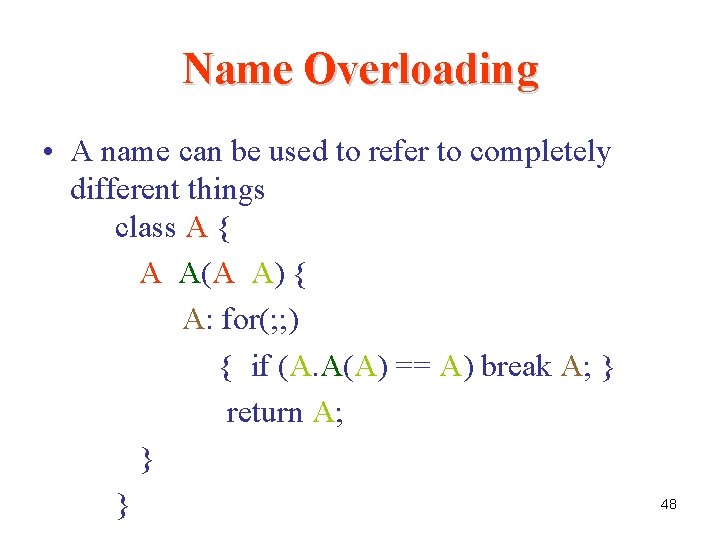 Name Overloading

• A name can be used to refer to completely different things

class A {
A A(A A) {
A: for(;;)
{ if (A.A(A) == A) break A; }
return A;
}
}

48